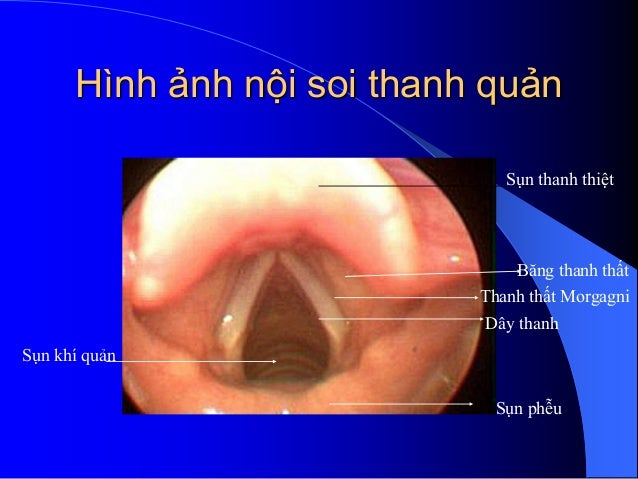 Hình ảnh nội soi thanh quản

Sụn thanh thiệt

Băng thanh thất

Thanh thất Morgagni

Dây thanh

Sụn khí quản

Sụn phễu